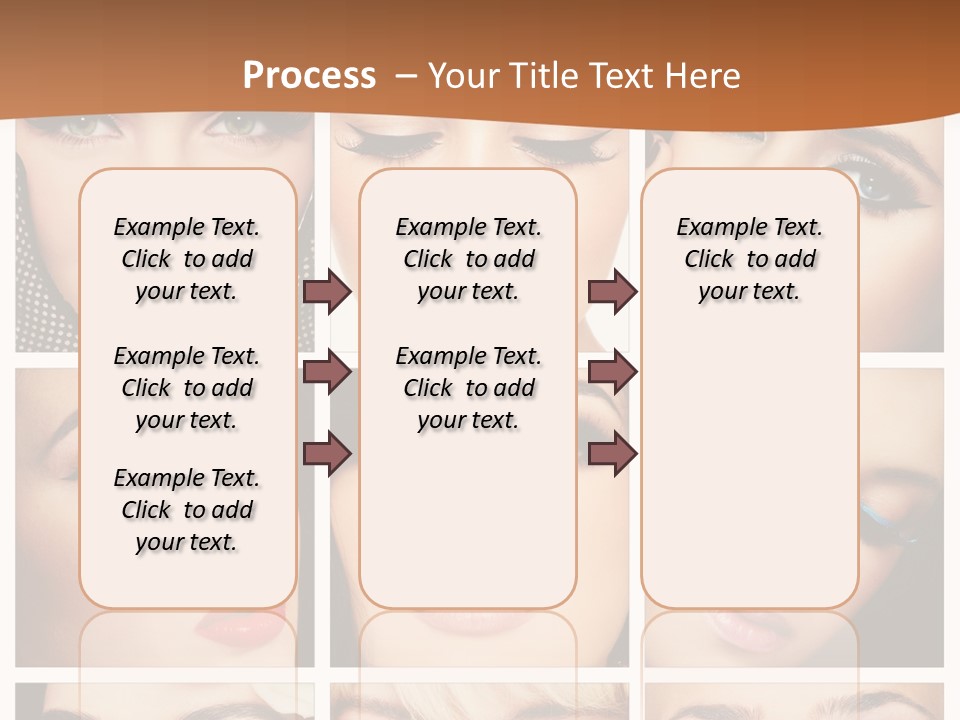 Process – Your Title Text Here

Example Text. Click to add your text.

Example Text. Click to add your text.

Example Text. Click to add your text.

Example Text. Click to add your text.

Example Text. Click to add your text.

Example Text. Click to add your text.